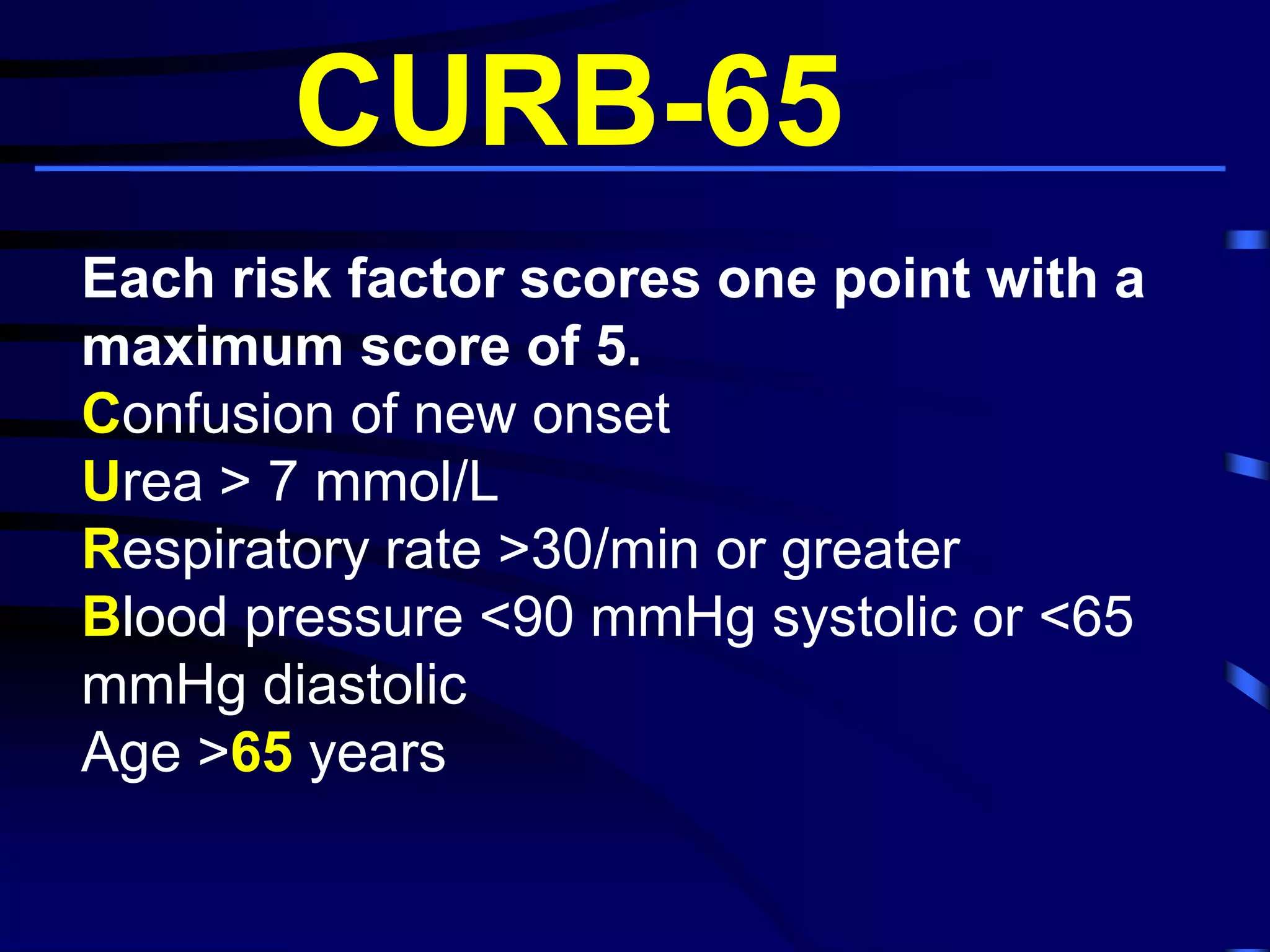 CURB-65

Each risk factor scores one point with a maximum score of 5.
Confusion of new onset
Urea > 7 mmol/L
Respiratory rate >30/min or greater
Blood pressure <90 mmHg systolic or <65 mmHg diastolic
Age >65 years